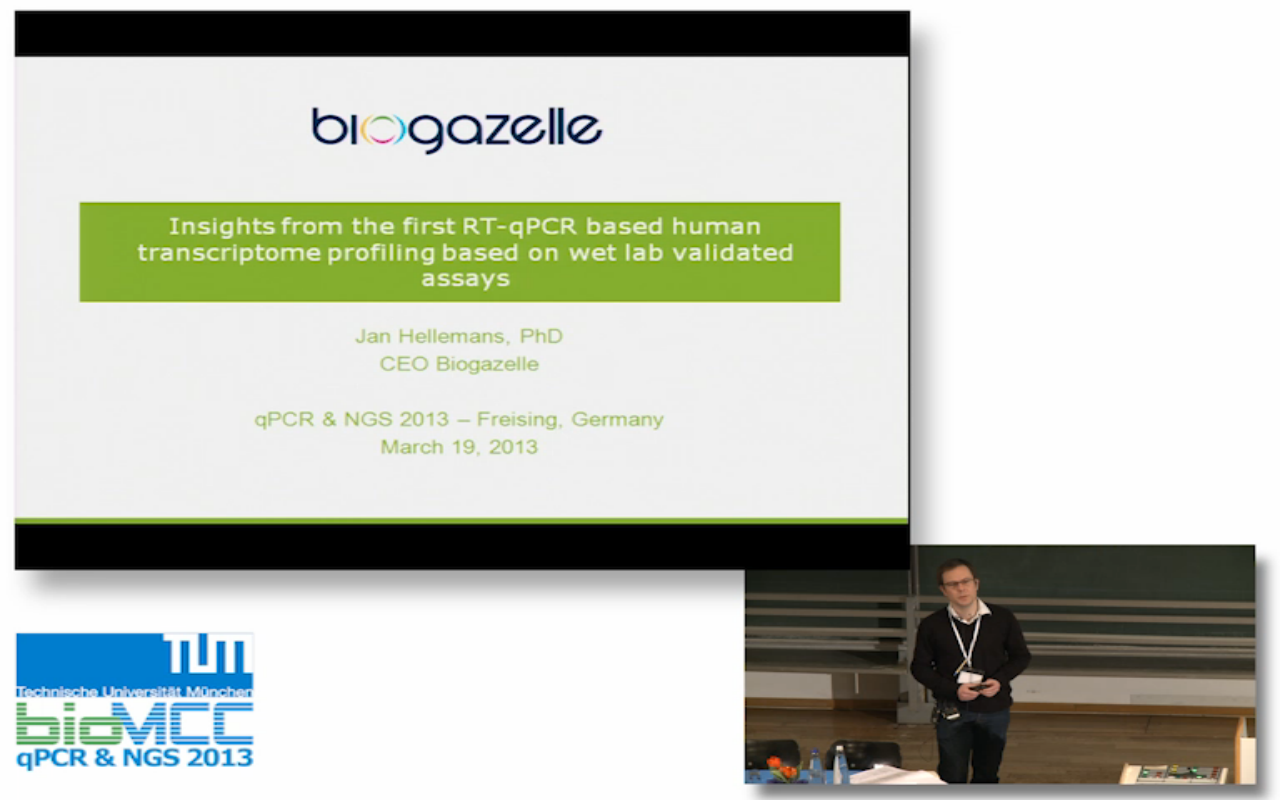 biogazelle

Insights from the first RT-qPCR based human transcriptome profiling based on wet lab validated assays

Jan Hellemans, PhD
CEO Biogazelle

qPCR & NGS 2013 – Freising, Germany
March 19, 2013

TUM
Technische Universität München
bioMCC
qPCR & NGS 2013